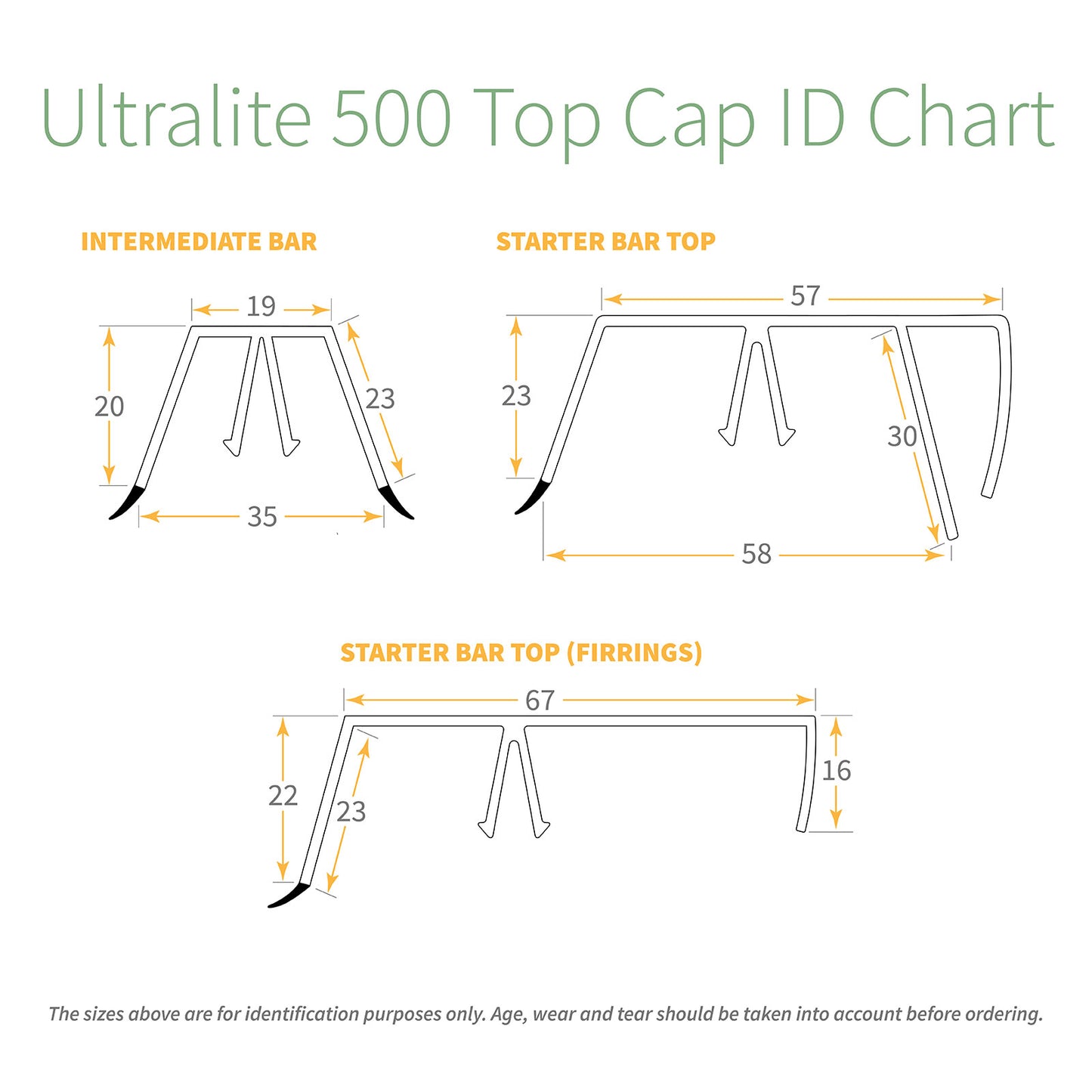 Ultralite 500 Top Cap ID Chart

INTERMEDIATE BAR

19

20

23

35

STARTER BAR TOP

57

23

30

58

STARTER BAR TOP (FIRRINGS)

67

22

23

16

The sizes above are for identification purposes only. Age, wear and tear should be taken into account before ordering.